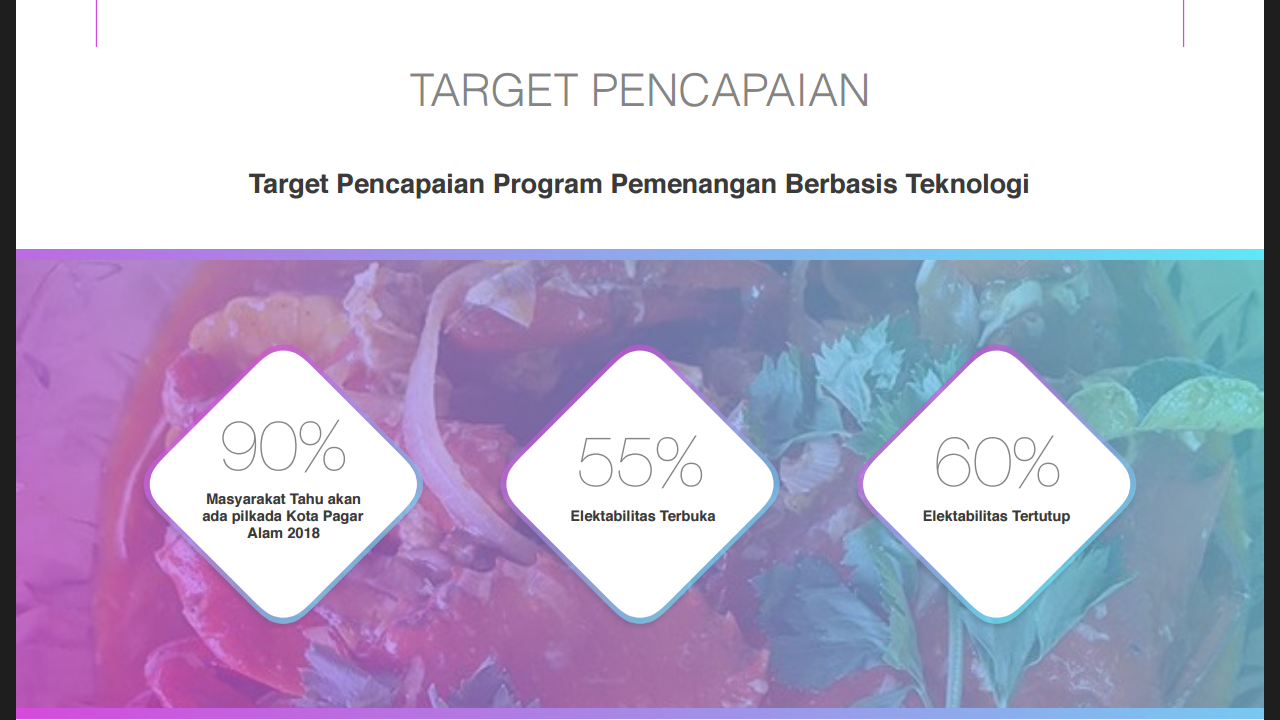 TARGET PENCAPAIAN

Target Pencapaian Program Pemenangan Berbasis Teknologi

90%
Masyarakat Tahu akan ada pilkada Kota Pagar Alam 2018

55%
Elektabilitas Terbuka

60%
Elektabilitas Tertutup